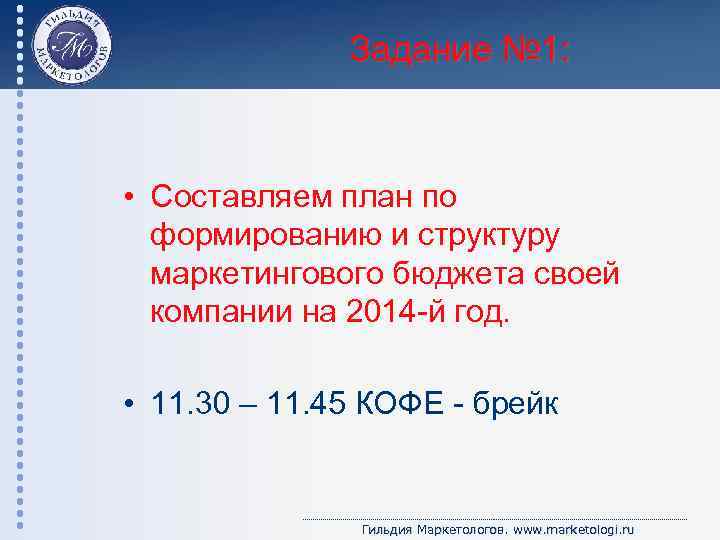 ГИЛЬДИЯ МАРКЕТОЛОГОВ
ГМ

Задание №1:

• Составляем план по формированию и структуру маркетингового бюджета своей компании на 2014-й год.

• 11.30 – 11.45 КОФЕ - брейк

Гильдия Маркетологов. www.marketologi.ru